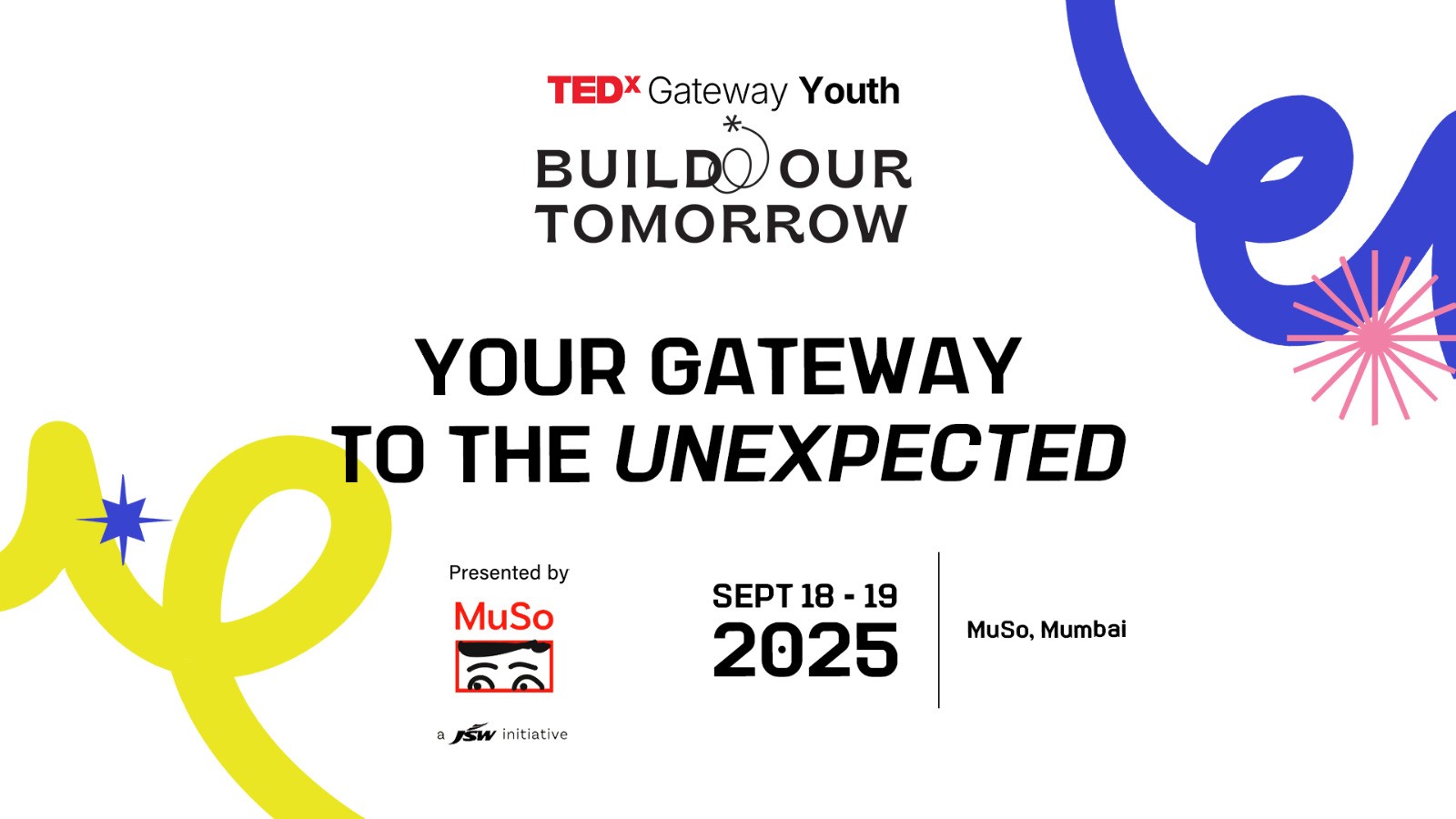 TEDx Gateway Youth

BUILD OUR TOMORROW

YOUR GATEWAY TO THE UNEXPECTED

Presented by

MuSo

a JSW initiative

SEPT 18 - 19
2025

MuSo, Mumbai